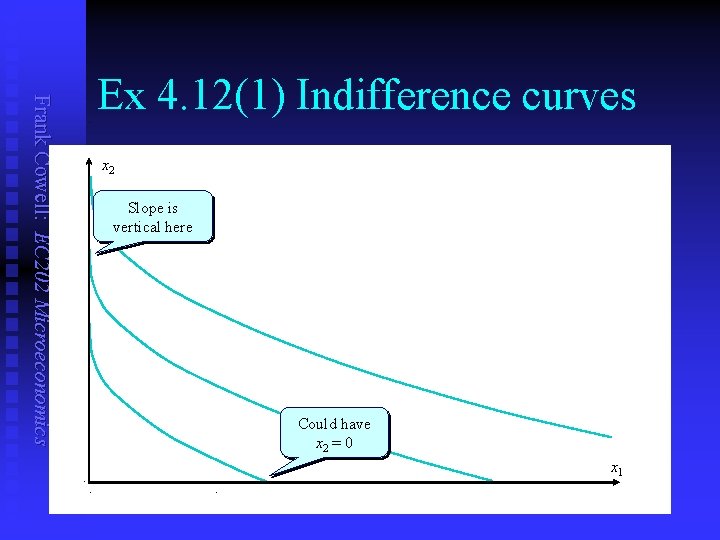 Frank Cowell: EC202 Microeconomics

Ex 4.12(1) Indifference curves

$x_2$

Slope is vertical here

Could have $x_2 = 0$

$x_1$